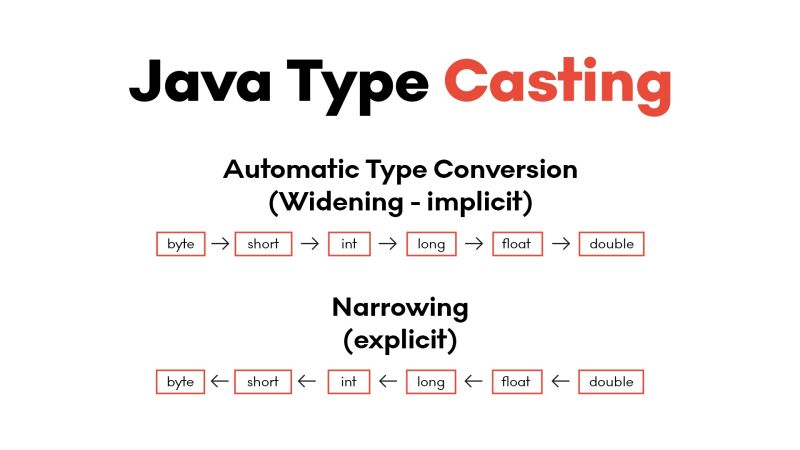 Java Type Casting

Automatic Type Conversion
(Widening - implicit)

byte → short → int → long → float → double

Narrowing
(explicit)

byte ← short ← int ← long ← float ← double